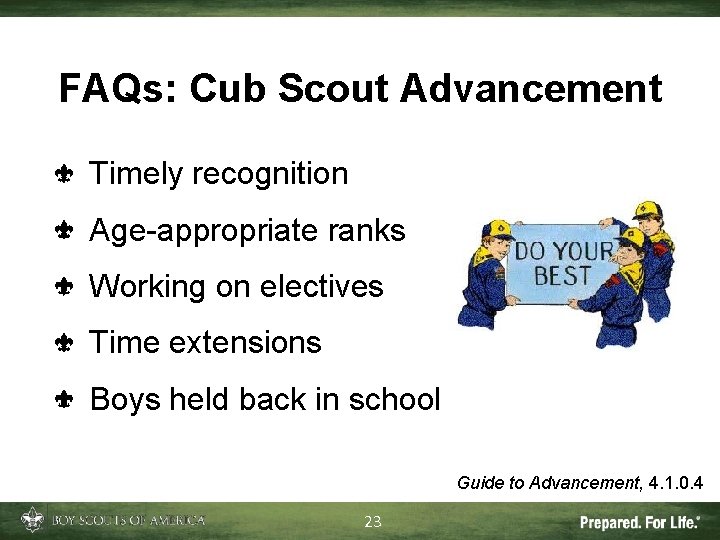 FAQs: Cub Scout Advancement

Timely recognition

Age-appropriate ranks

Working on electives

Time extensions

Boys held back in school

DO YOUR BEST

Guide to Advancement, 4.1.0.4

BOY SCOUTS OF AMERICA

23

Prepared. For Life.®